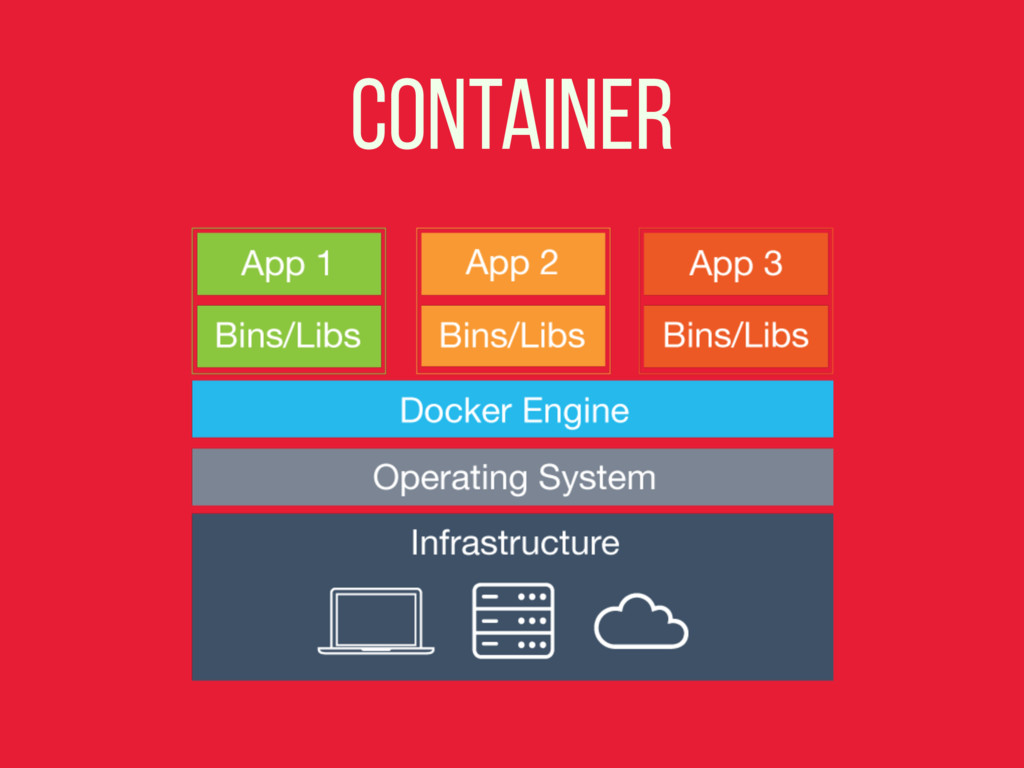 CONTAINER

App 1
Bins/Libs

App 2
Bins/Libs

App 3
Bins/Libs

Docker Engine

Operating System

Infrastructure